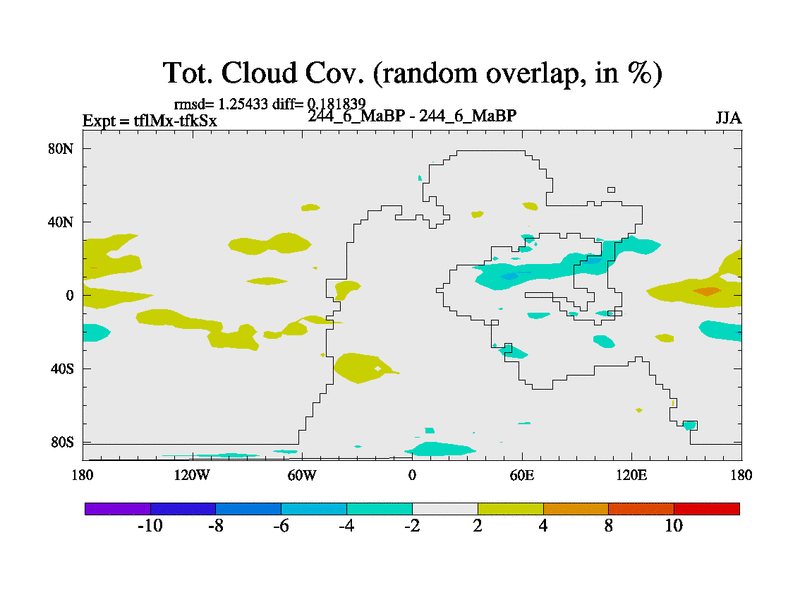 Tot. Cloud Cov. (random overlap, in %)

rmsd= 1.25433 diff= 0.181839

Expt = tflMx-tfkSx

244_6_MaBP - 244_6_MaBP

JJA

80N
40N
0
40S
80S

180
120W
60W
0
60E
120E
180

-10
-8
-6
-4
-2
2
4
8
10